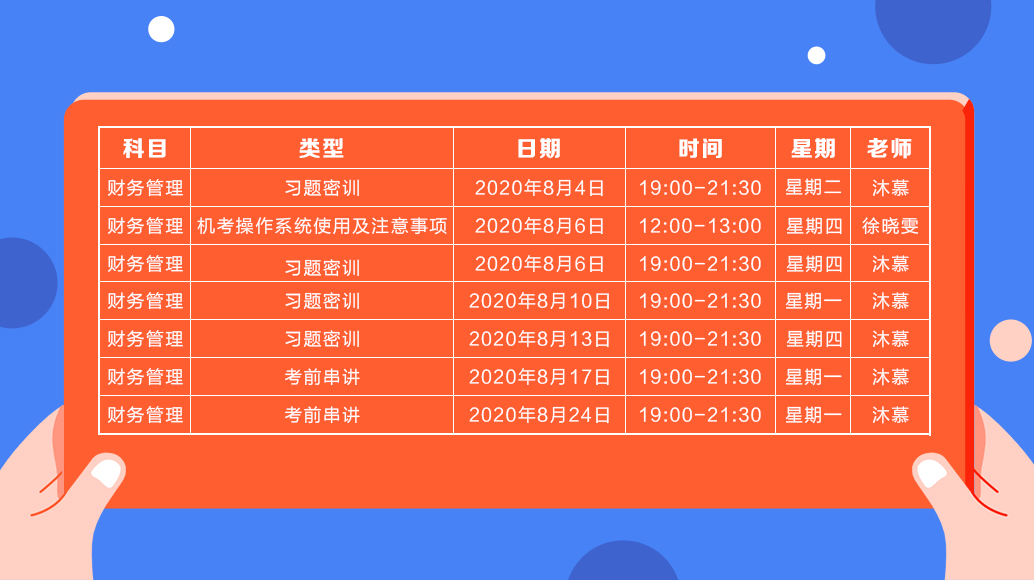 | 科目 | 类型 | 日期 | 时间 | 星期 | 老师 |
|---|---|---|---|---|---|
| 财务管理 | 习题密训 | 2020年8月4日 | 19:00-21:30 | 星期二 | 沐慕 |
| 财务管理 | 机考操作系统使用及注意事项 | 2020年8月6日 | 12:00-13:00 | 星期四 | 徐晓雯 |
| 财务管理 | 习题密训 | 2020年8月6日 | 19:00-21:30 | 星期四 | 沐慕 |
| 财务管理 | 习题密训 | 2020年8月10日 | 19:00-21:30 | 星期一 | 沐慕 |
| 财务管理 | 习题密训 | 2020年8月13日 | 19:00-21:30 | 星期四 | 沐慕 |
| 财务管理 | 考前串讲 | 2020年8月17日 | 19:00-21:30 | 星期一 | 沐慕 |
| 财务管理 | 考前串讲 | 2020年8月24日 | 19:00-21:30 | 星期一 | 沐慕 |